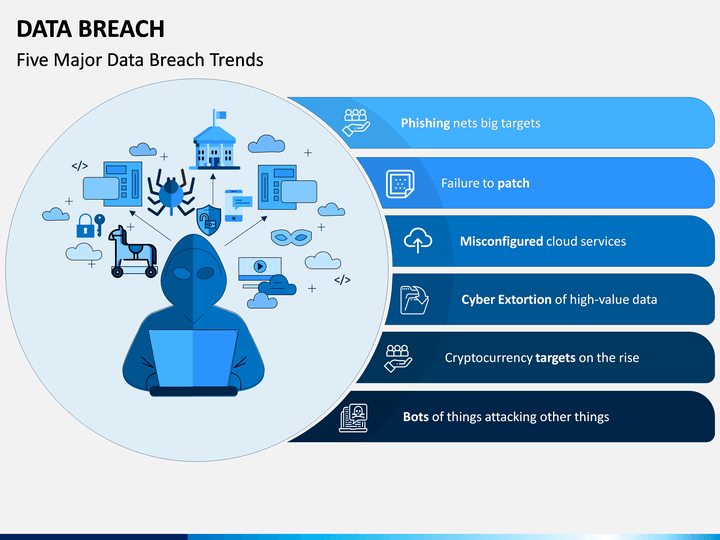 DATA BREACH

Five Major Data Breach Trends

</>

</>

Phishing nets big targets

Failure to patch

Misconfigured cloud services

Cyber Extortion of high-value data

Cryptocurrency targets on the rise

Bots of things attacking other things